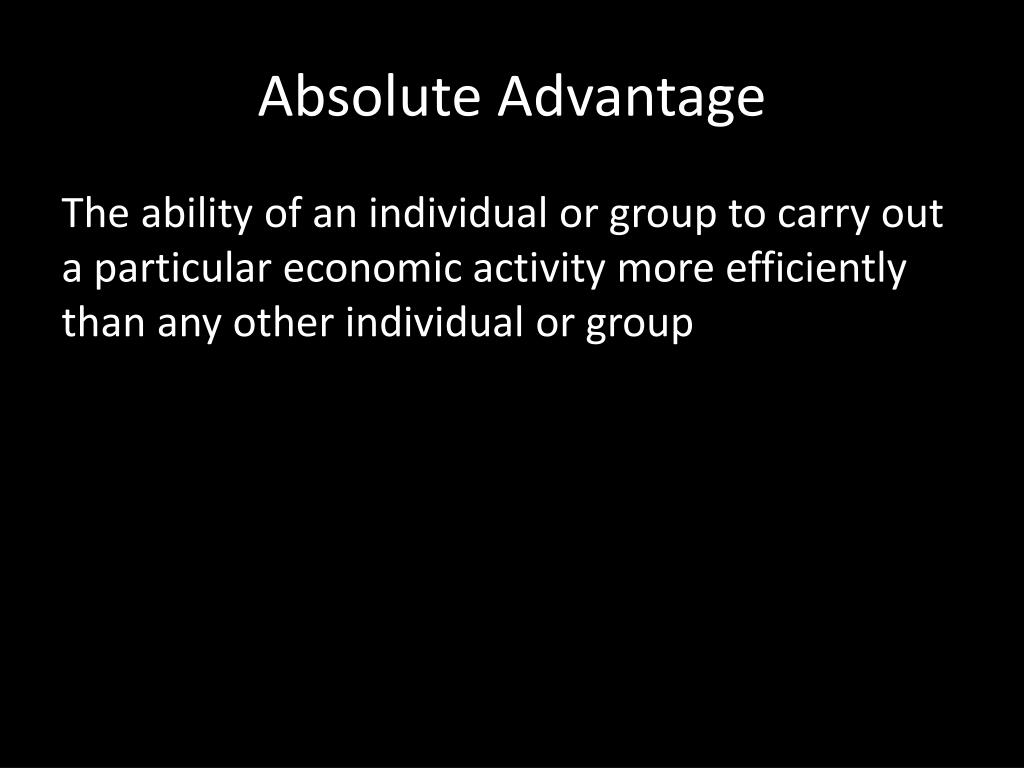 Absolute Advantage

The ability of an individual or group to carry out a particular economic activity more efficiently than any other individual or group